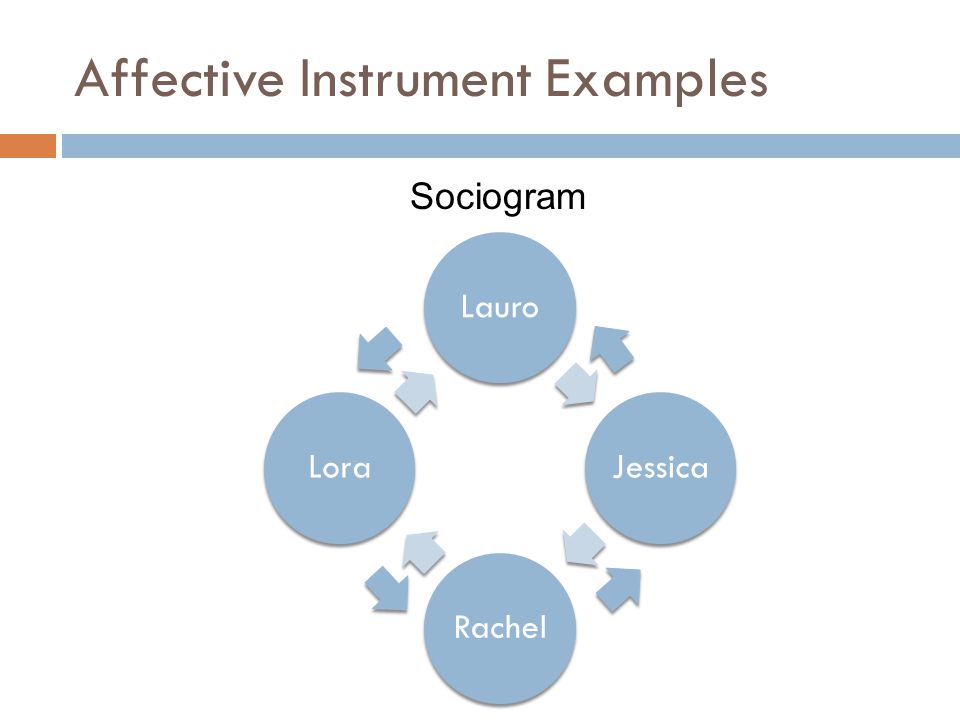 Affective Instrument Examples

Sociogram

Lauro

Lora

Jessica

Rachel